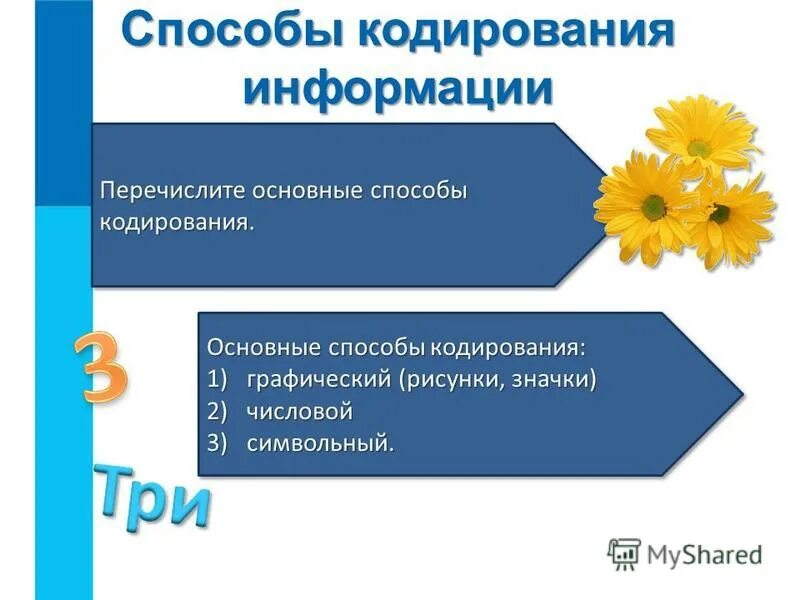 Способы кодирования информации

Перечислите основные способы кодирования.

3

Основные способы кодирования:
1) графический (рисунки, значки)
2) числовой
3) символьный.

Три

MyShared